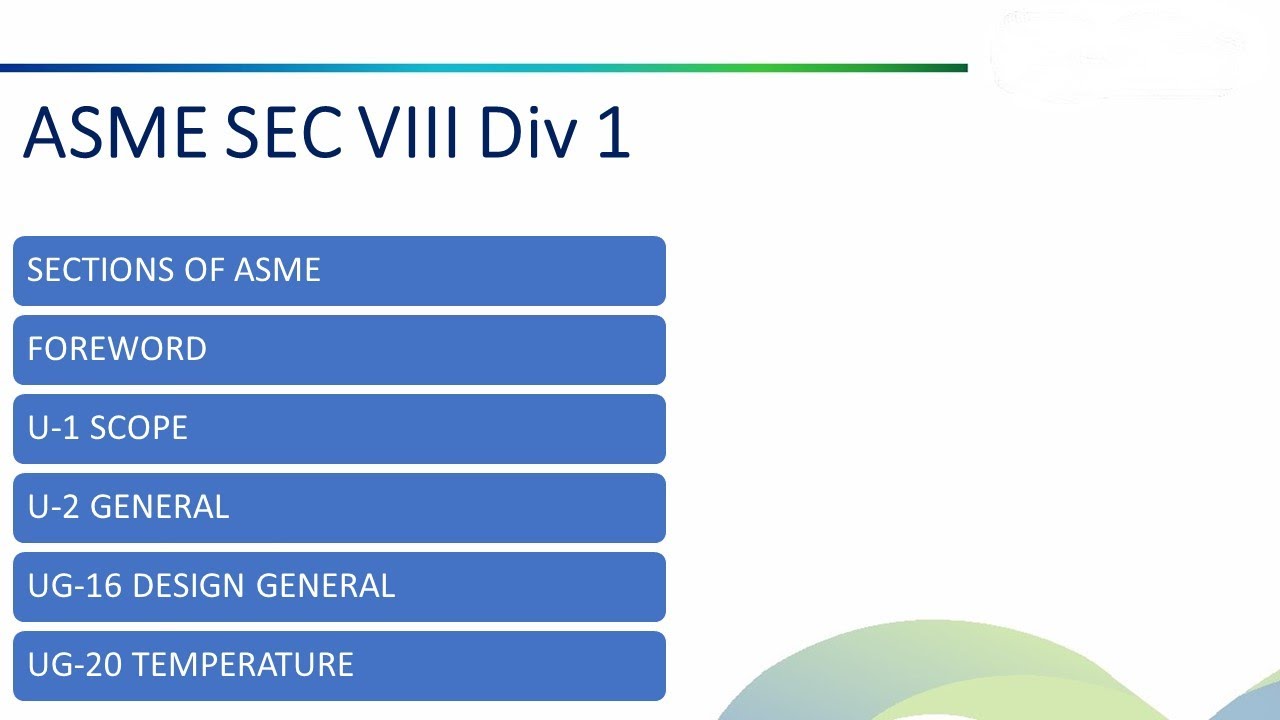 ASME SEC VIII Div 1

SECTIONS OF ASME

FOREWORD

U-1 SCOPE

U-2 GENERAL

UG-16 DESIGN GENERAL

UG-20 TEMPERATURE